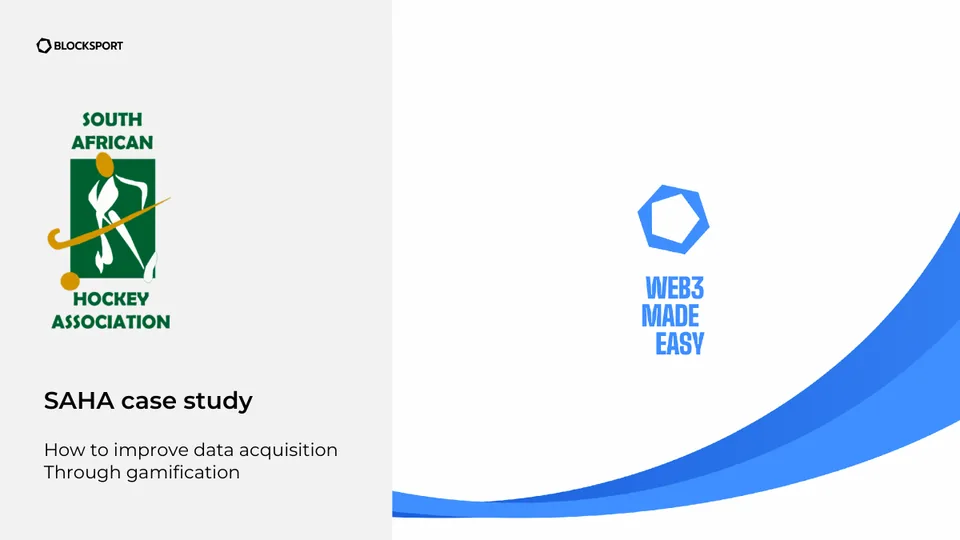 BLOCKSPORT

SOUTH AFRICAN

HOCKEY ASSOCIATION

SAHA case study

How to improve data acquisition
Through gamification

WEB3
MADE
EASY